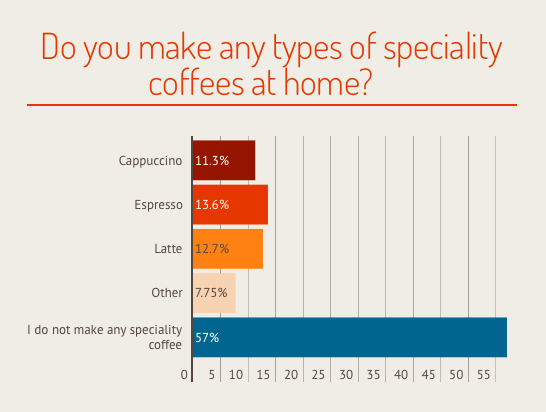 Do you make any types of speciality coffees at home?

Cappuccino 11.3%
Espresso 13.6%
Latte 12.7%
Other 7.75%
I do not make any speciality coffee 57%

0 5 10 15 20 25 30 35 40 45 50 55